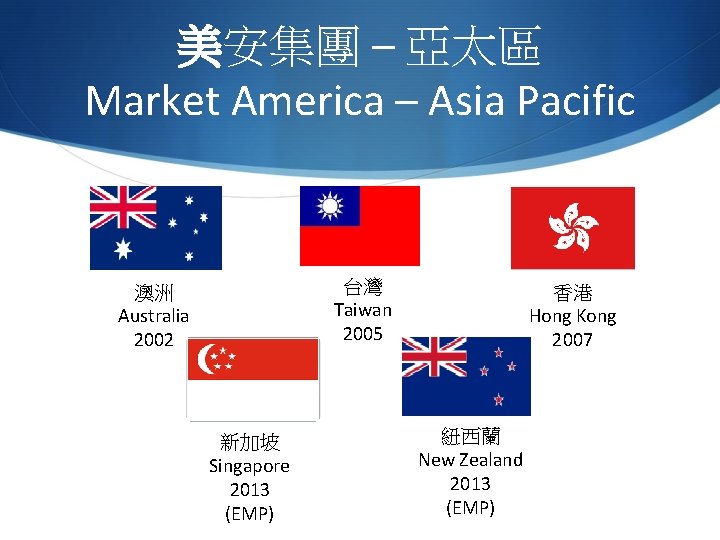 美安集團 – 亞太區
Market America – Asia Pacific

澳洲
Australia
2002

台灣
Taiwan
2005

香港
Hong Kong
2007

新加坡
Singapore
2013
(EMP)

紐西蘭
New Zealand
2013
(EMP)